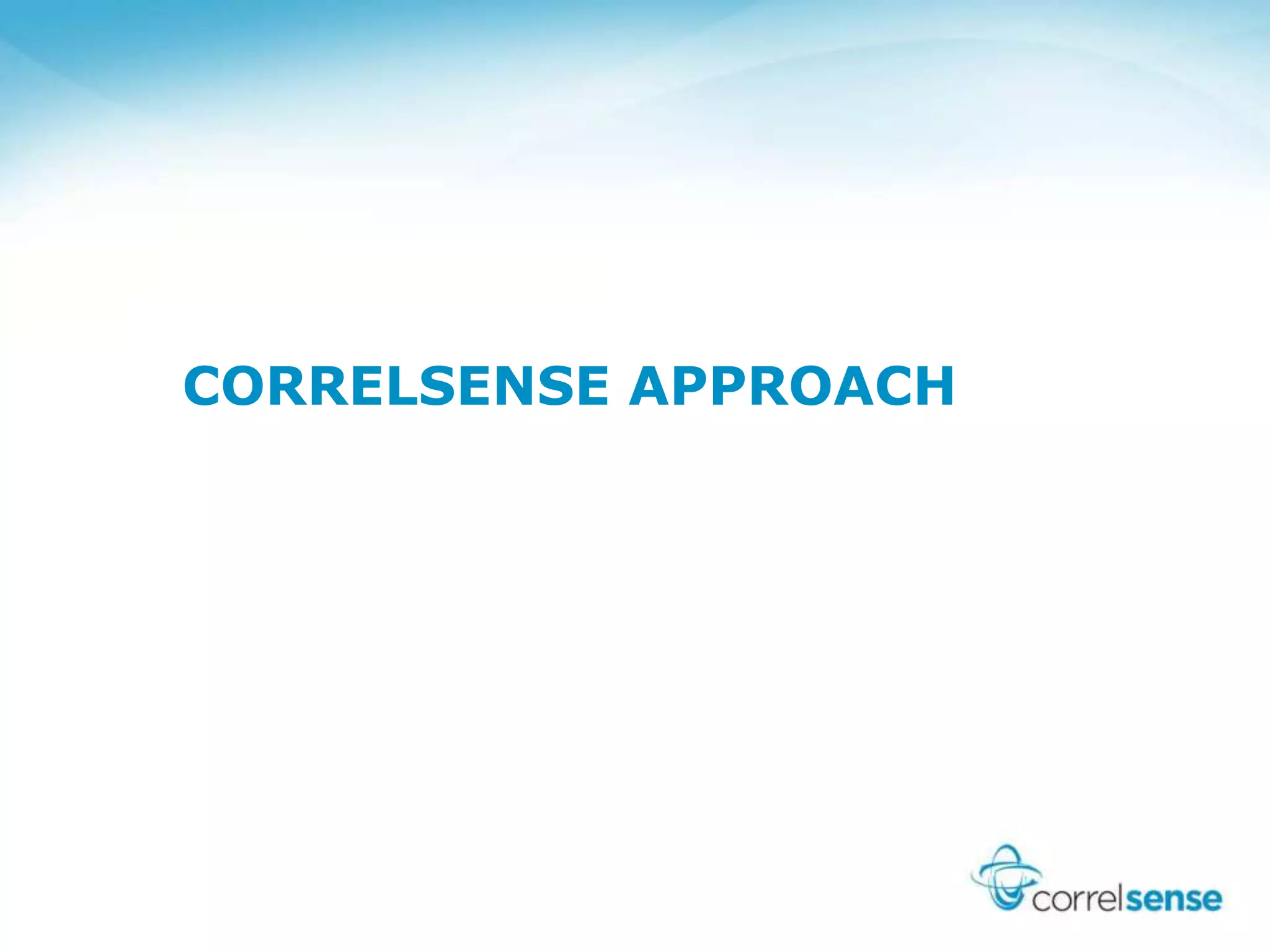 CORRELSENSE APPROACH

correlsense